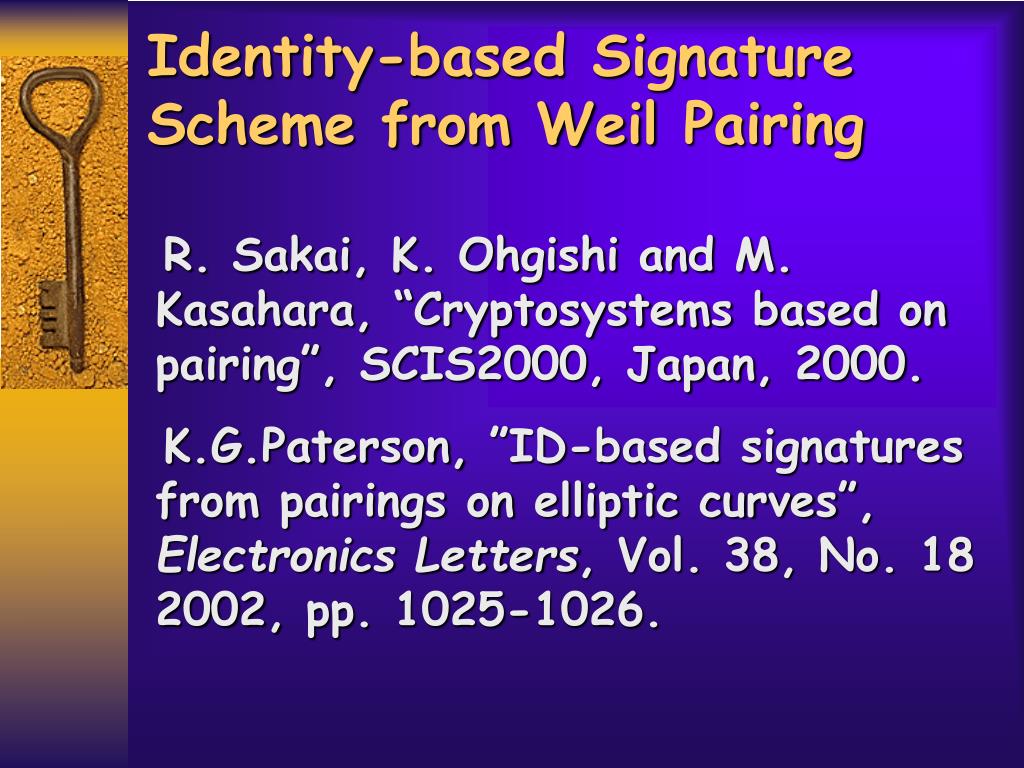 Identity-based Signature Scheme from Weil Pairing

R. Sakai, K. Ohgishi and M. Kasahara, “Cryptosystems based on pairing”, SCIS2000, Japan, 2000.

K.G.Paterson, ”ID-based signatures from pairings on elliptic curves”, Electronics Letters, Vol. 38, No. 18 2002, pp. 1025-1026.